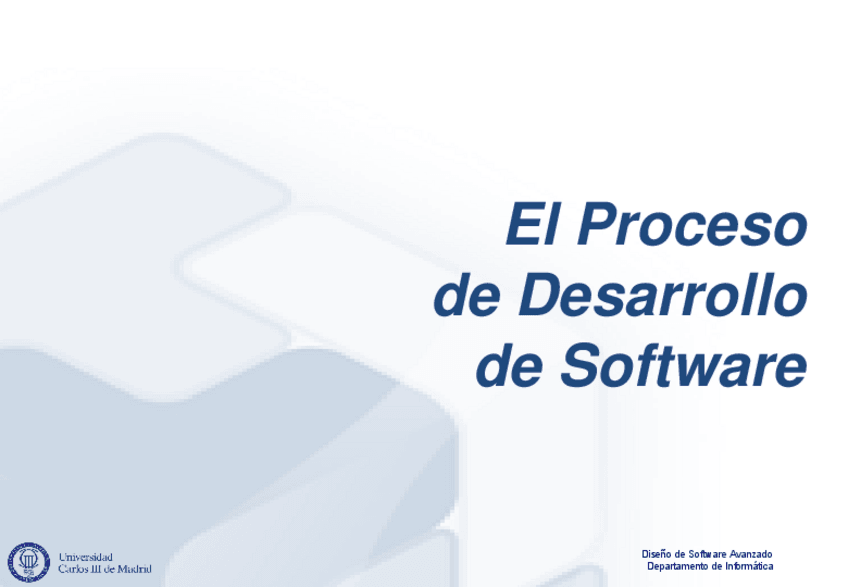 El Proceso de Desarrollo de Software

Universidad Carlos III de Madrid

Diseño de Software Avanzado
Departamento de Informática